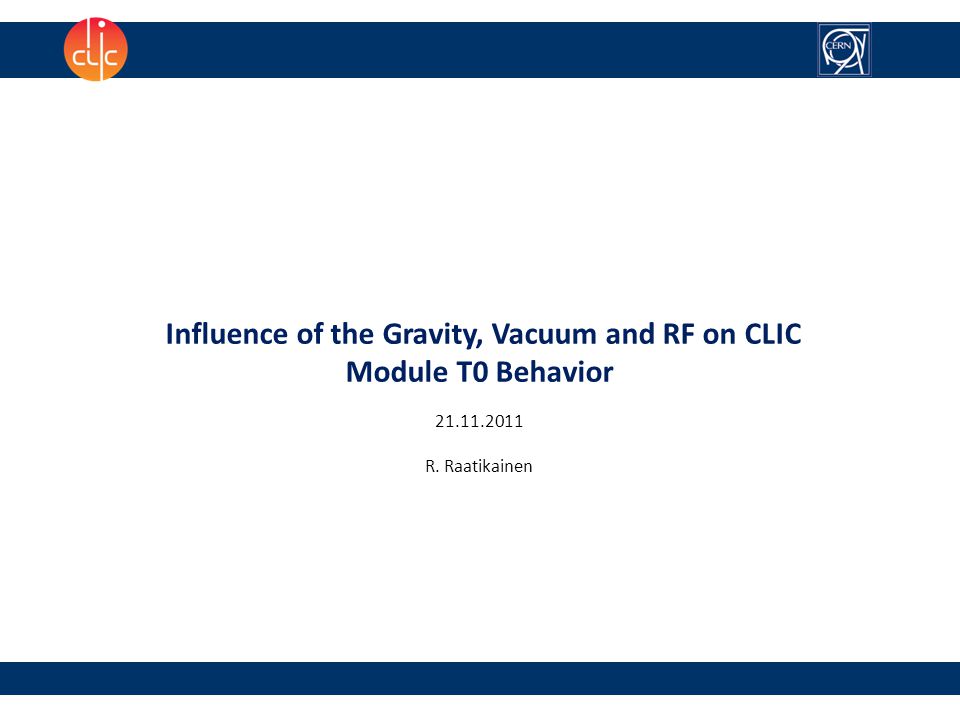 clic

CERN

Influence of the Gravity, Vacuum and RF on CLIC Module T0 Behavior

21.11.2011

R. Raatikainen